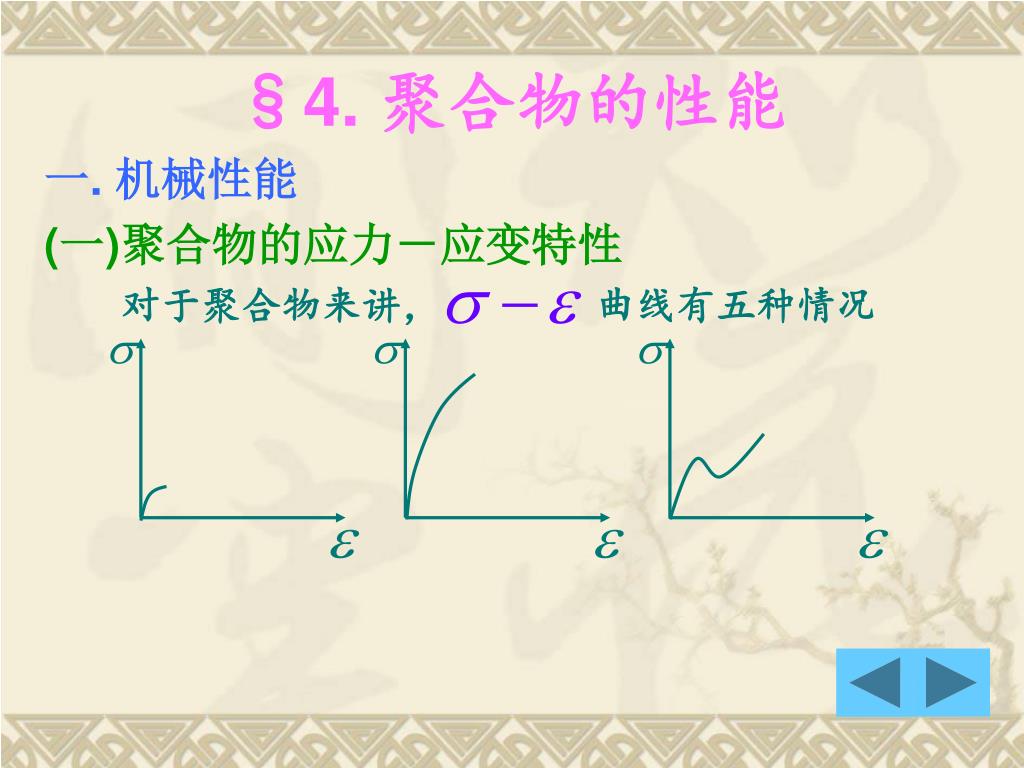 §4. 聚合物的性能

一. 机械性能

(一)聚合物的应力－应变特性

对于聚合物来讲，$\sigma - \varepsilon$ 曲线有五种情况

$\sigma$

$\varepsilon$

$\sigma$

$\varepsilon$

$\sigma$

$\varepsilon$